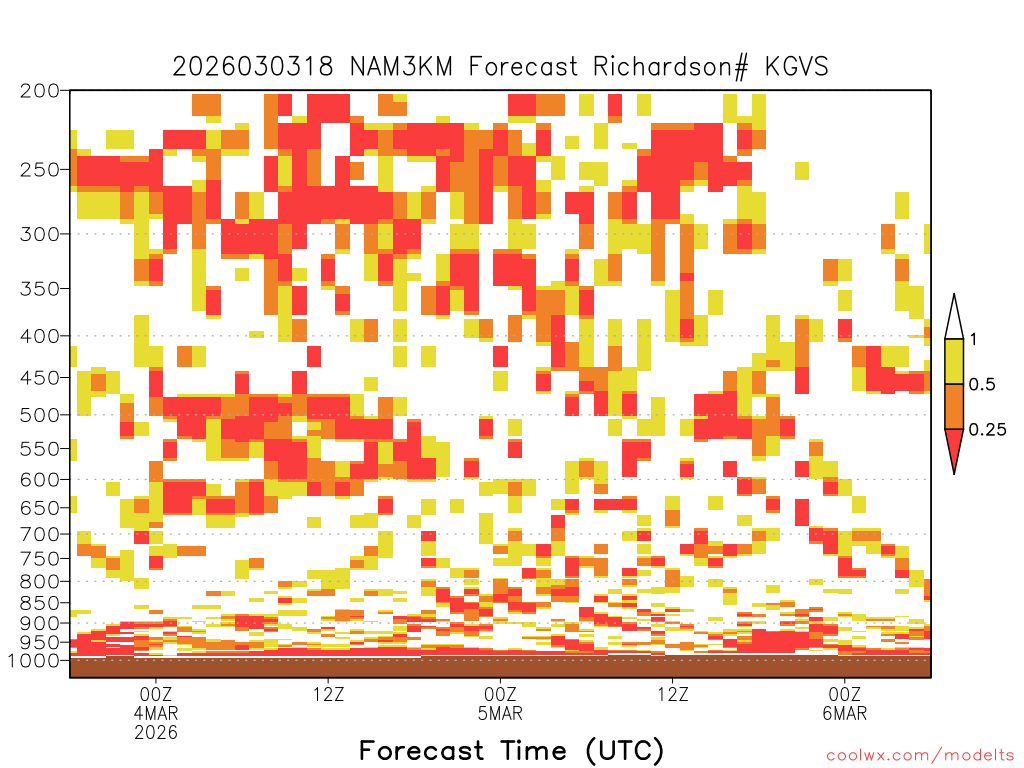 2026030318 NAM3KM Forecast Richardson# KGVS

200
250
300
350
400
450
500
550
600
650
700
750
800
850
900
950
1000

1
0.5
0.25

00Z
4MAR
2026

12Z

00Z
5MAR

12Z

00Z
6MAR

Forecast Time (UTC)

coolwx.com/modelts